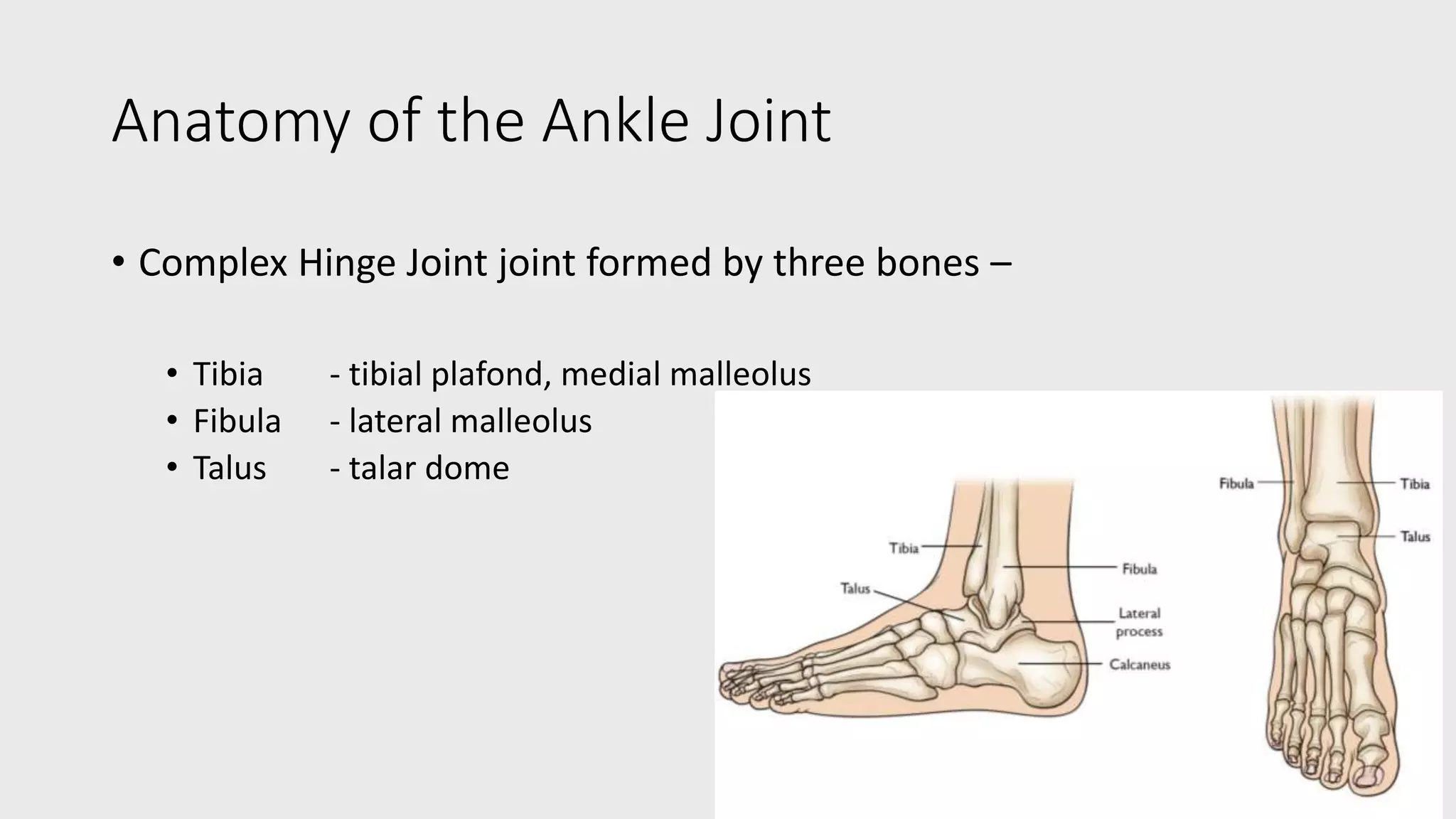 Anatomy of the Ankle Joint

• Complex Hinge Joint joint formed by three bones –

• Tibia - tibial plafond, medial malleolus
• Fibula - lateral malleolus
• Talus - talar dome

Tibia
Talus
Fibula
Lateral process
Calcaneus

Fibula
Tibia
Talus